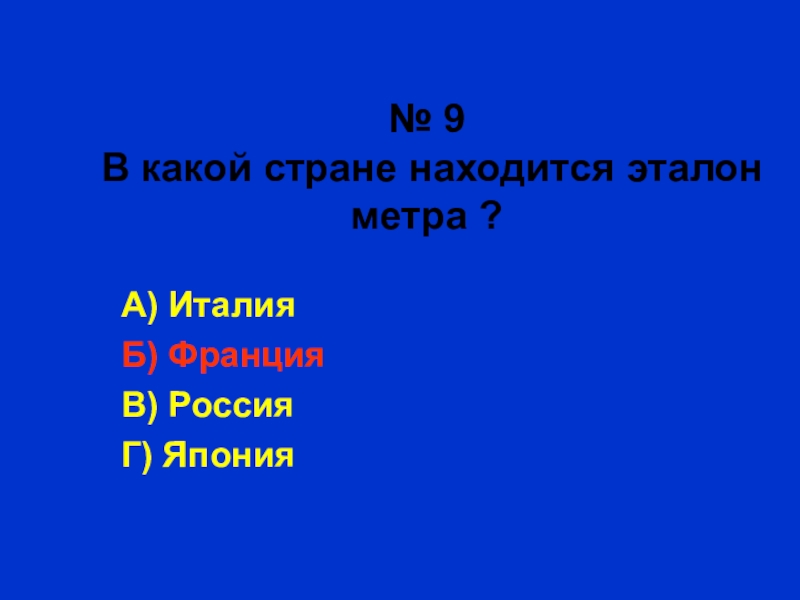 № 9
В какой стране находится эталон метра ?

А) Италия
Б) Франция
В) Россия
Г) Япония